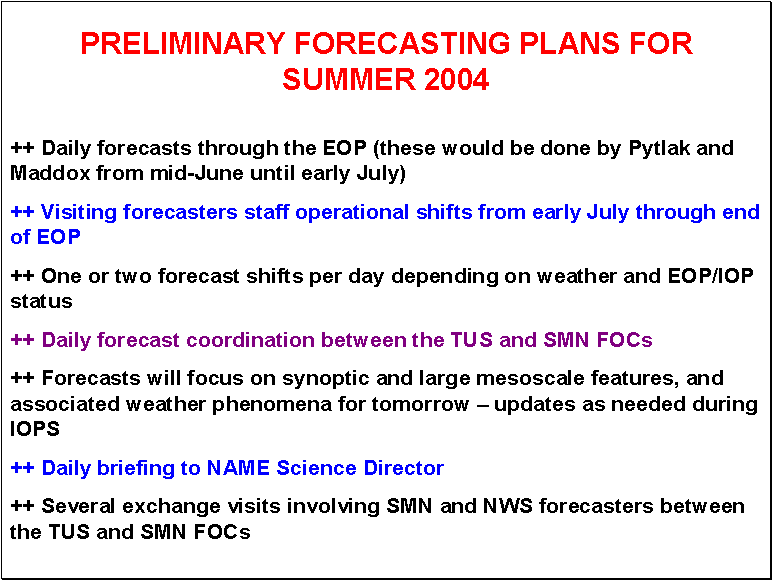 PRELIMINARY FORECASTING PLANS FOR SUMMER 2004

++ Daily forecasts through the EOP (these would be done by Pytlak and Maddox from mid-June until early July)

++ Visiting forecasters staff operational shifts from early July through end of EOP

++ One or two forecast shifts per day depending on weather and EOP/IOP status

++ Daily forecast coordination between the TUS and SMN FOCs

++ Forecasts will focus on synoptic and large mesoscale features, and associated weather phenomena for tomorrow – updates as needed during IOPS

++ Daily briefing to NAME Science Director

++ Several exchange visits involving SMN and NWS forecasters between the TUS and SMN FOCs